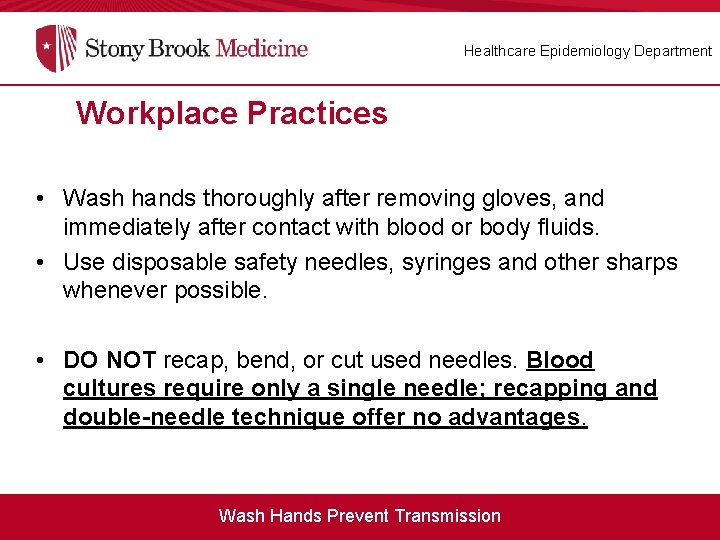 Stony Brook Medicine

Healthcare Epidemiology Department

Workplace Practices

• Wash hands thoroughly after removing gloves, and immediately after contact with blood or body fluids.

• Use disposable safety needles, syringes and other sharps whenever possible.

• DO NOT recap, bend, or cut used needles. Blood cultures require only a single needle; recapping and double-needle technique offer no advantages.

Wash Hands Prevent Transmission